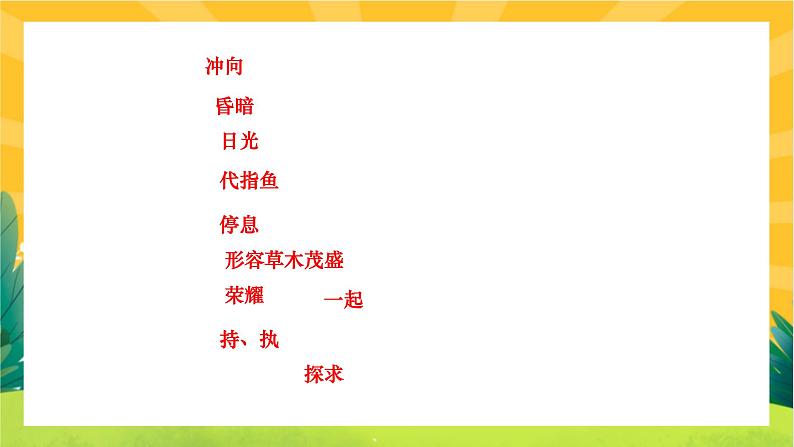 冲向

昏暗

日光

代指鱼

停息

形容草木茂盛

荣耀

一起

持、执

探求